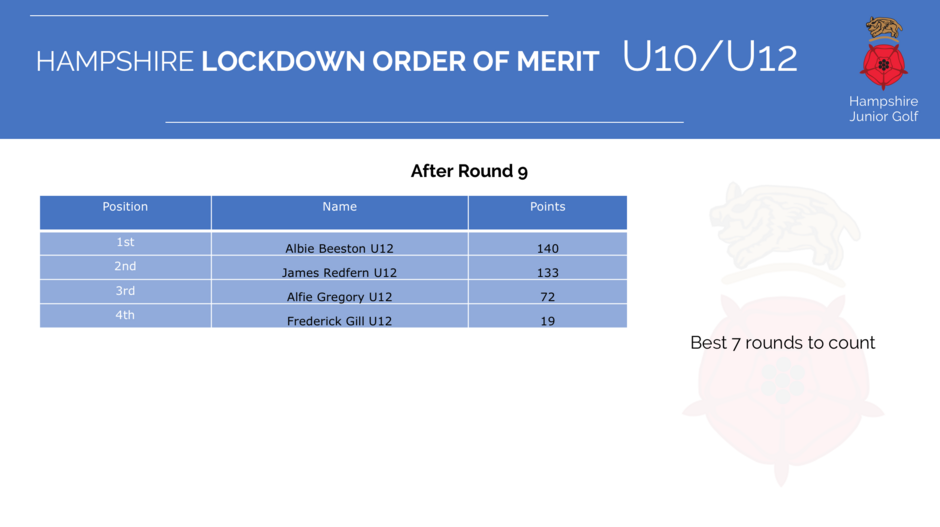 HAMPSHIRE LOCKDOWN ORDER OF MERIT U10/U12

Hampshire Junior Golf

After Round 9

| Position | Name | Points |
|---|---|---|
| 1st | Albie Beeston U12 | 140 |
| 2nd | James Redfern U12 | 133 |
| 3rd | Alfie Gregory U12 | 72 |
| 4th | Frederick Gill U12 | 19 |

Best 7 rounds to count